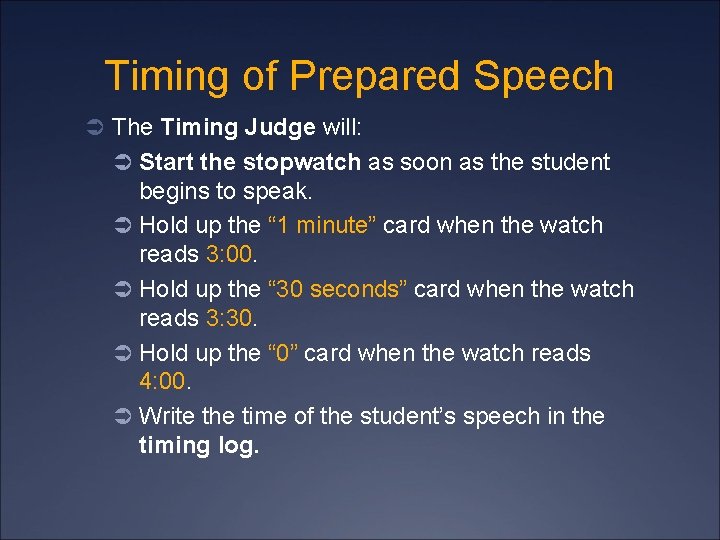 Timing of Prepared Speech

➲ The Timing Judge will:

➲ Start the stopwatch as soon as the student begins to speak.

➲ Hold up the “1 minute” card when the watch reads 3:00.

➲ Hold up the “30 seconds” card when the watch reads 3:30.

➲ Hold up the “0” card when the watch reads 4:00.

➲ Write the time of the student’s speech in the timing log.